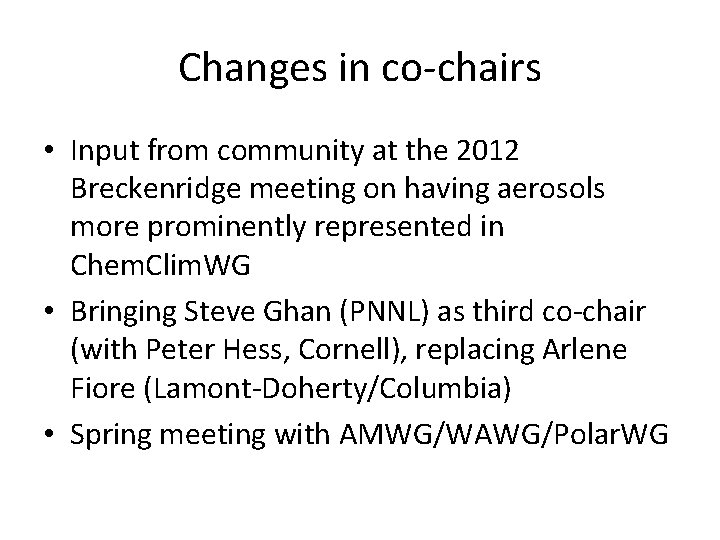 Changes in co-chairs

• Input from community at the 2012 Breckenridge meeting on having aerosols more prominently represented in ChemClimWG

• Bringing Steve Ghan (PNNL) as third co-chair (with Peter Hess, Cornell), replacing Arlene Fiore (Lamont-Doherty/Columbia)

• Spring meeting with AMWG/WAWG/PolarWG